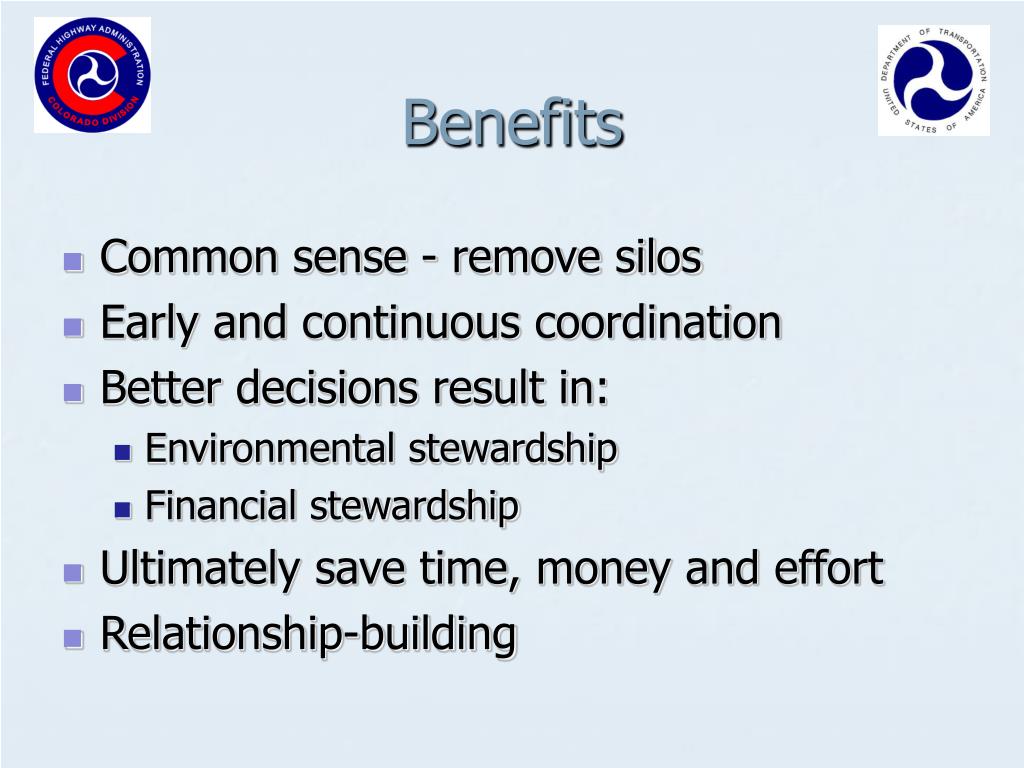 FEDERAL HIGHWAY ADMINISTRATION
COLORADO DIVISION

DEPARTMENT OF TRANSPORTATION
UNITED STATES OF AMERICA

Benefits

- Common sense - remove silos
- Early and continuous coordination
- Better decisions result in:
  - Environmental stewardship
  - Financial stewardship
- Ultimately save time, money and effort
- Relationship-building